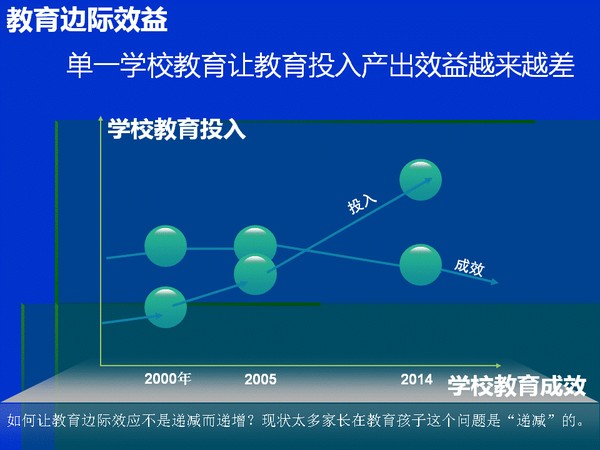 教育边际效益

单一学校教育让教育投入产出效益越来越差

学校教育投入

投入

成效

2000年

2005

2014

学校教育成效

如何让教育边际效应不是递减而递增？现状太多家长在教育孩子这个问题是“递减”的。